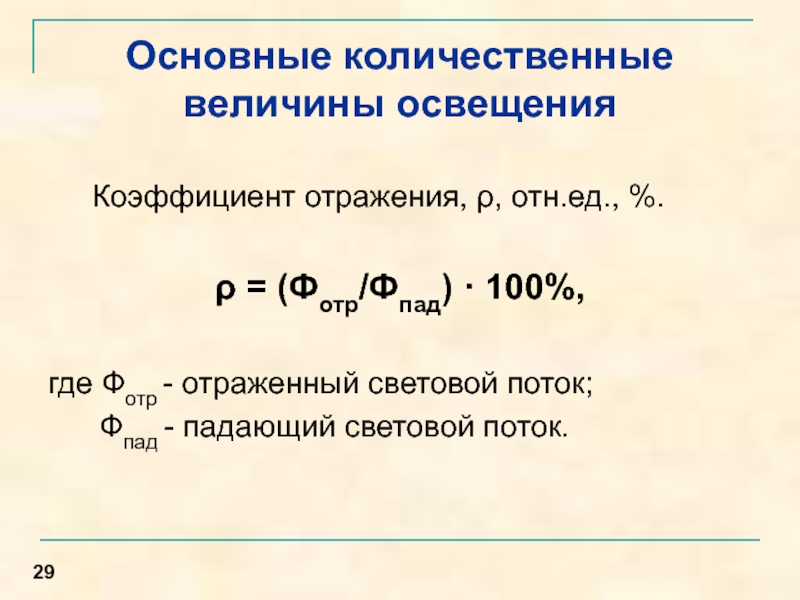 Основные количественные величины освещения

Коэффициент отражения, ρ, отн.ед., %.

$\rho = (Ф_{отр}/Ф_{пад}) \cdot 100\%$,

где $Ф_{отр}$ - отраженный световой поток;
$Ф_{пад}$ - падающий световой поток.

29